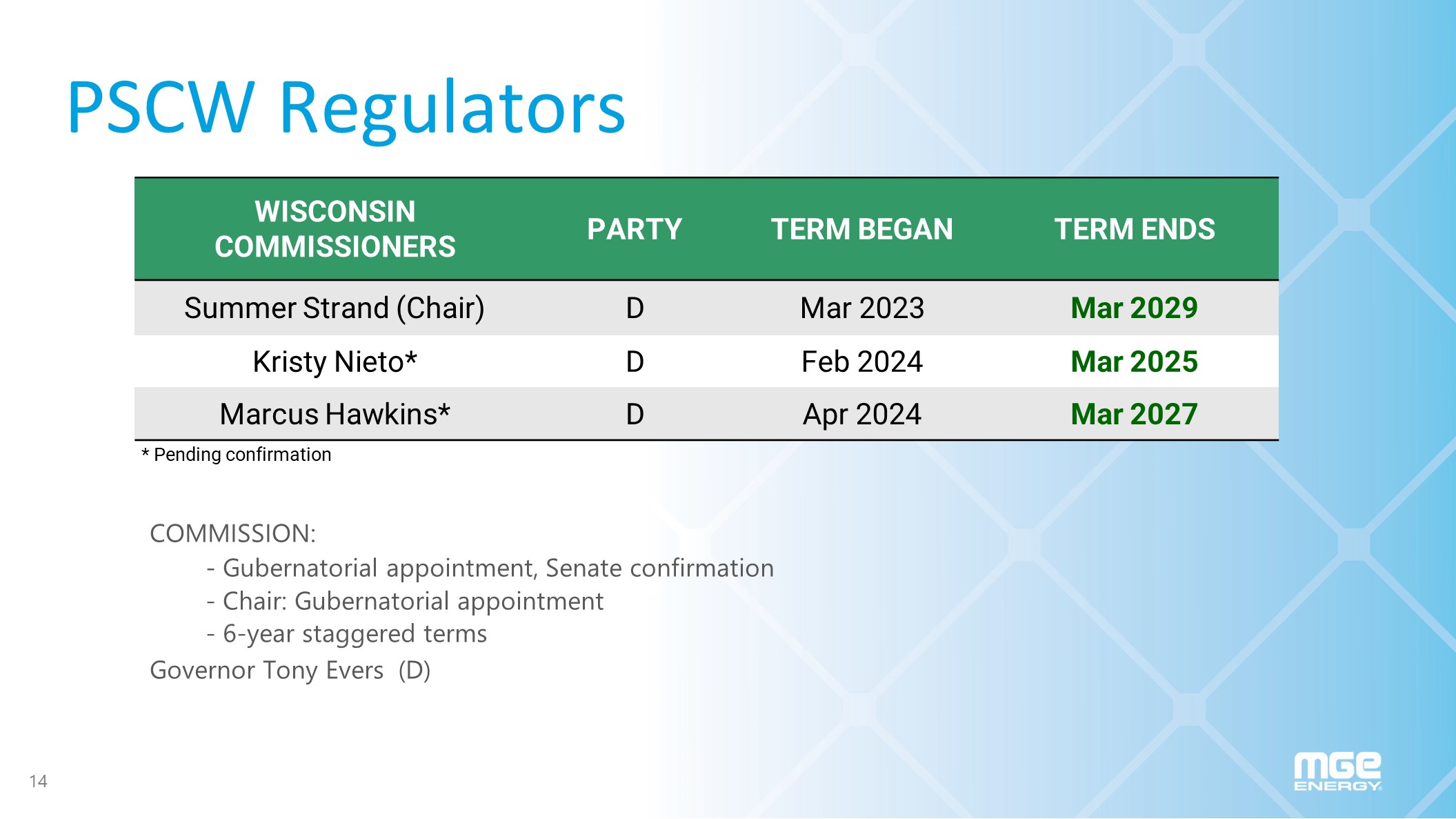 PSCW Regulators

| WISCONSIN COMMISSIONERS | PARTY | TERM BEGAN | TERM ENDS |
|---|---|---|---|
| Summer Strand (Chair) | D | Mar 2023 | Mar 2029 |
| Kristy Nieto* | D | Feb 2024 | Mar 2025 |
| Marcus Hawkins* | D | Apr 2024 | Mar 2027 |

* Pending confirmation

COMMISSION:
- Gubernatorial appointment, Senate confirmation
- Chair: Gubernatorial appointment
- 6-year staggered terms
Governor Tony Evers (D)

14

MGE ENERGY